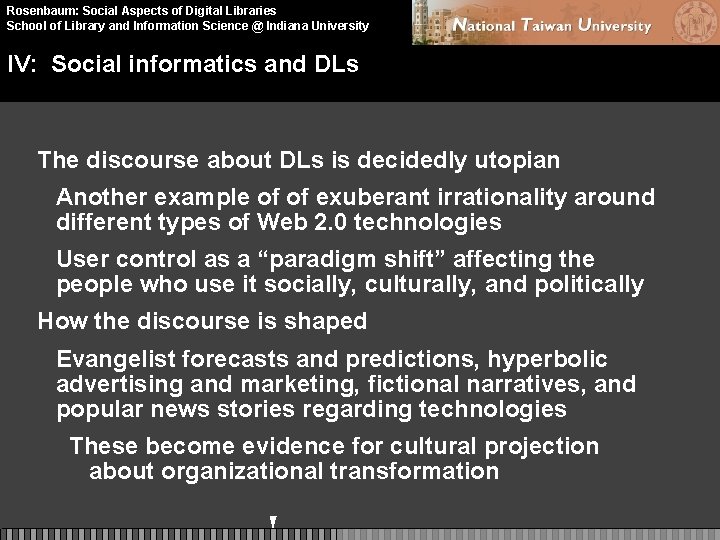 Rosenbaum: Social Aspects of Digital Libraries
School of Library and Information Science @ Indiana University

National Taiwan University

IV: Social informatics and DLs

The discourse about DLs is decidedly utopian

Another example of of exuberant irrationality around different types of Web 2.0 technologies

User control as a “paradigm shift” affecting the people who use it socially, culturally, and politically

How the discourse is shaped

Evangelist forecasts and predictions, hyperbolic advertising and marketing, fictional narratives, and popular news stories regarding technologies

These become evidence for cultural projection about organizational transformation